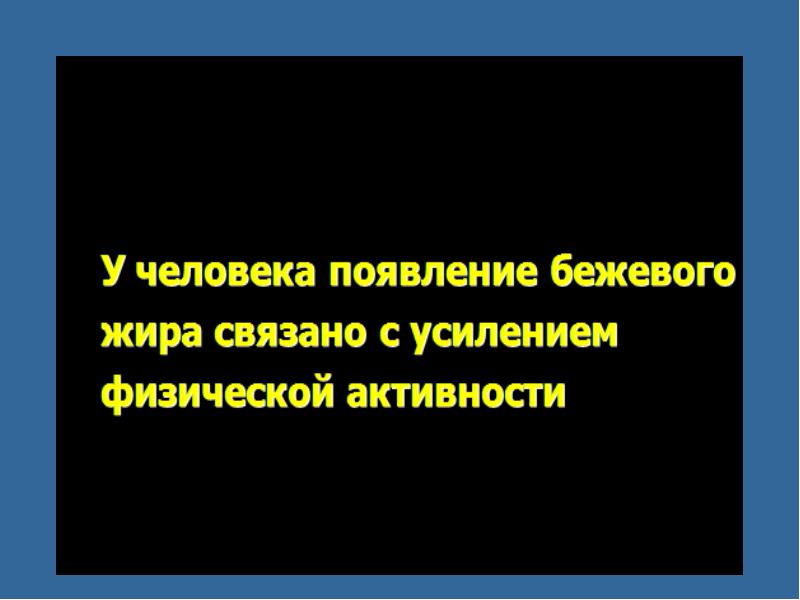 У человека появление бежевого жира связано с усилением физической активности